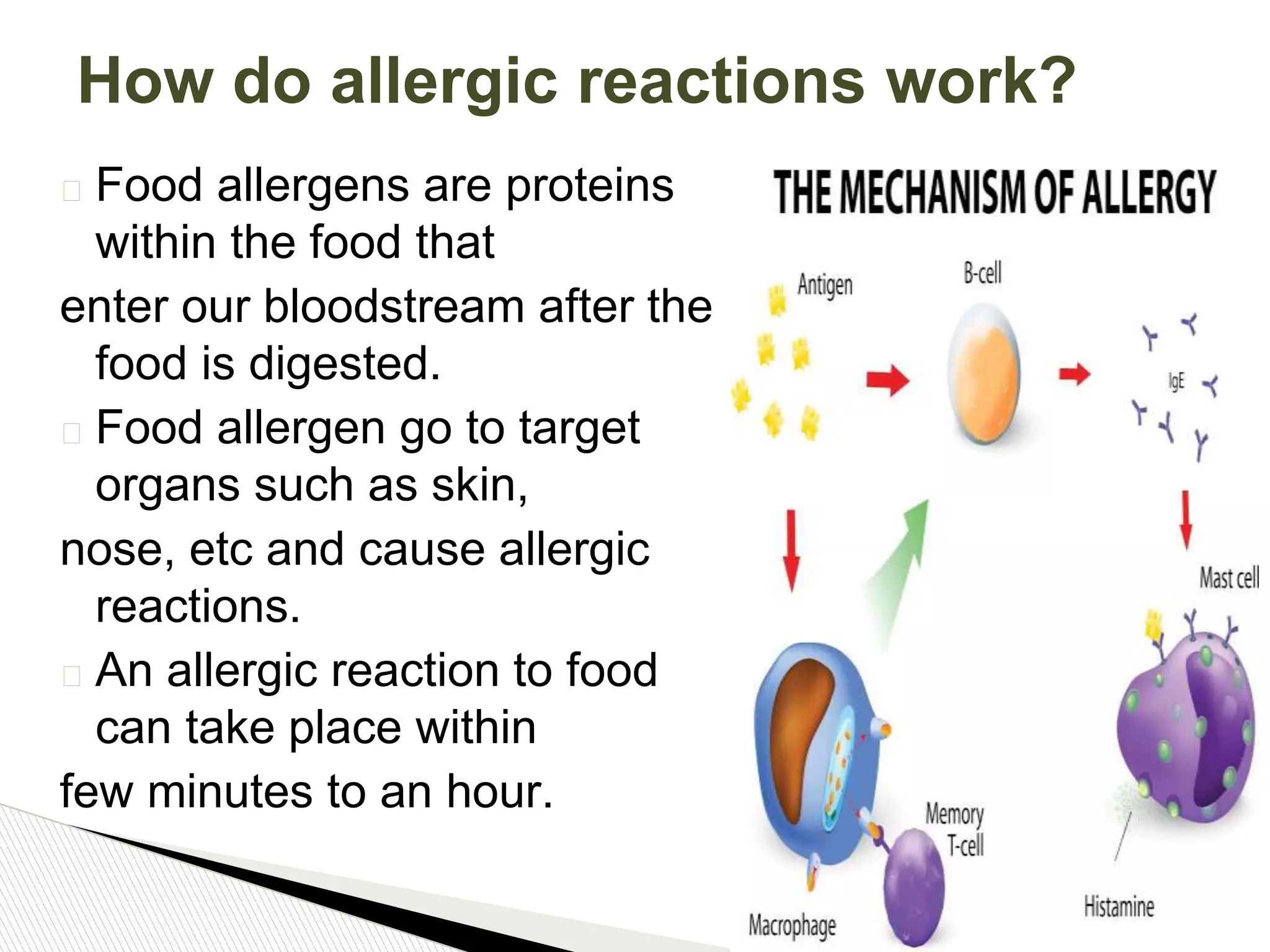 How do allergic reactions work?

Food allergens are proteins within the food that enter our bloodstream after the food is digested.

Food allergen go to target organs such as skin, nose, etc and cause allergic reactions.

An allergic reaction to food can take place within few minutes to an hour.

THE MECHANISM OF ALLERGY

Antigen

B-cell

IgE

Mast cell

Macrophage

Memory T-cell

Histamine